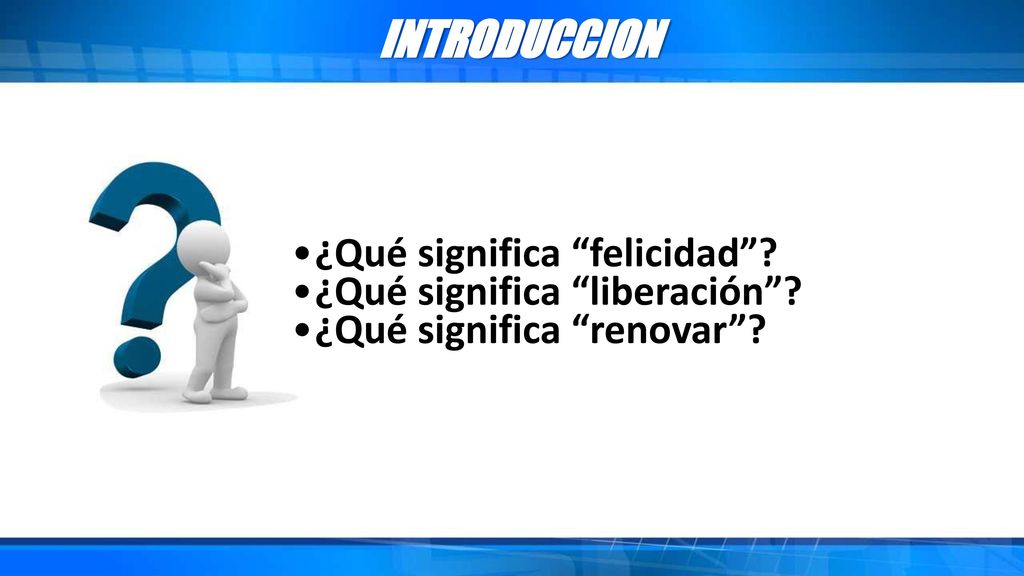 INTRODUCCION

•¿Qué significa “felicidad”?
•¿Qué significa “liberación”?
•¿Qué significa “renovar”?